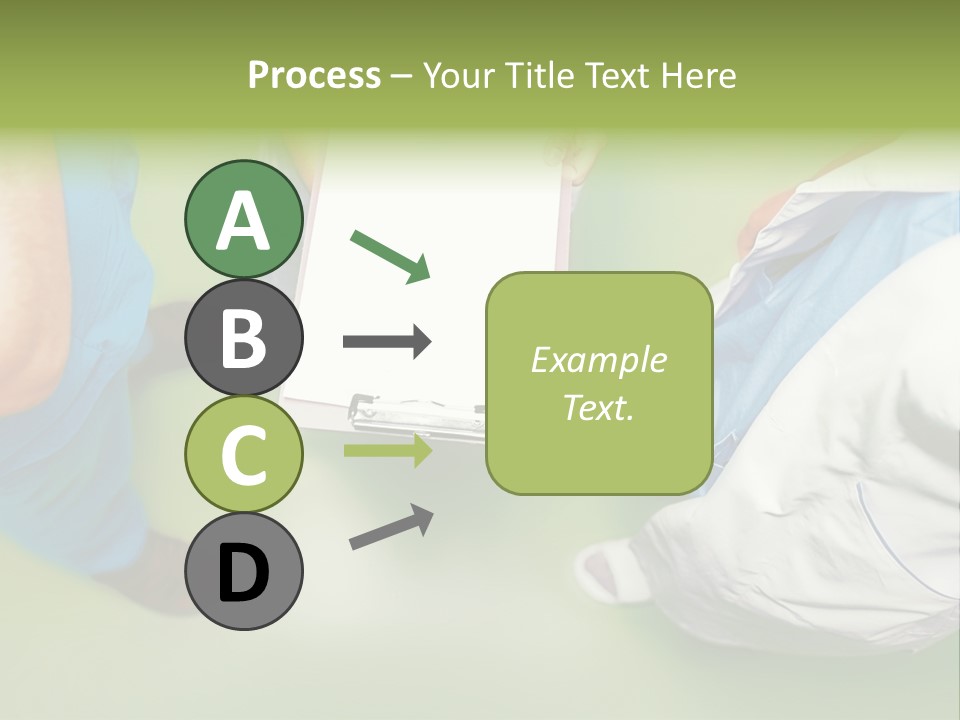 Process – Your Title Text Here

A

B

C

D

Example Text.